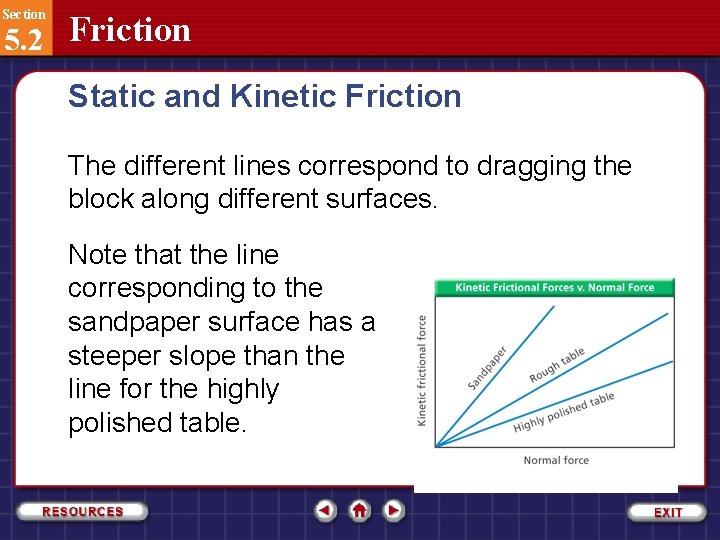 Section
5.2
Friction

Static and Kinetic Friction

The different lines correspond to dragging the block along different surfaces.

Note that the line corresponding to the sandpaper surface has a steeper slope than the line for the highly polished table.

Kinetic Frictional Forces v. Normal Force

Kinetic frictional force

Sandpaper

Rough table

Highly polished table

Normal force

RESOURCES

EXIT